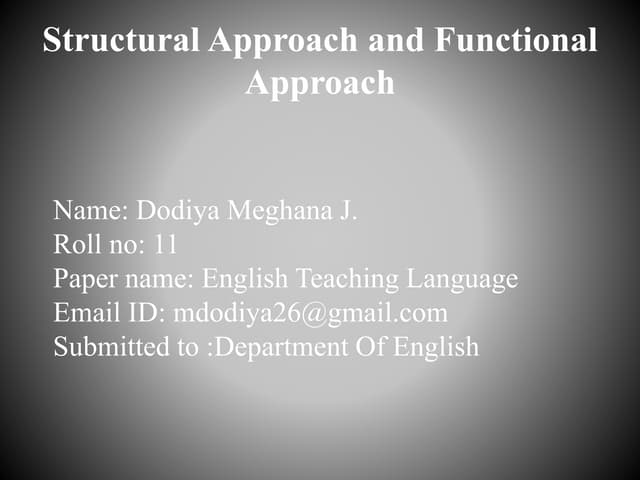 Structural Approach and Functional Approach

Name: Dodiya Meghana J.
Roll no: 11
Paper name: English Teaching Language
Email ID: mdodiya26@gmail.com
Submitted to :Department Of English